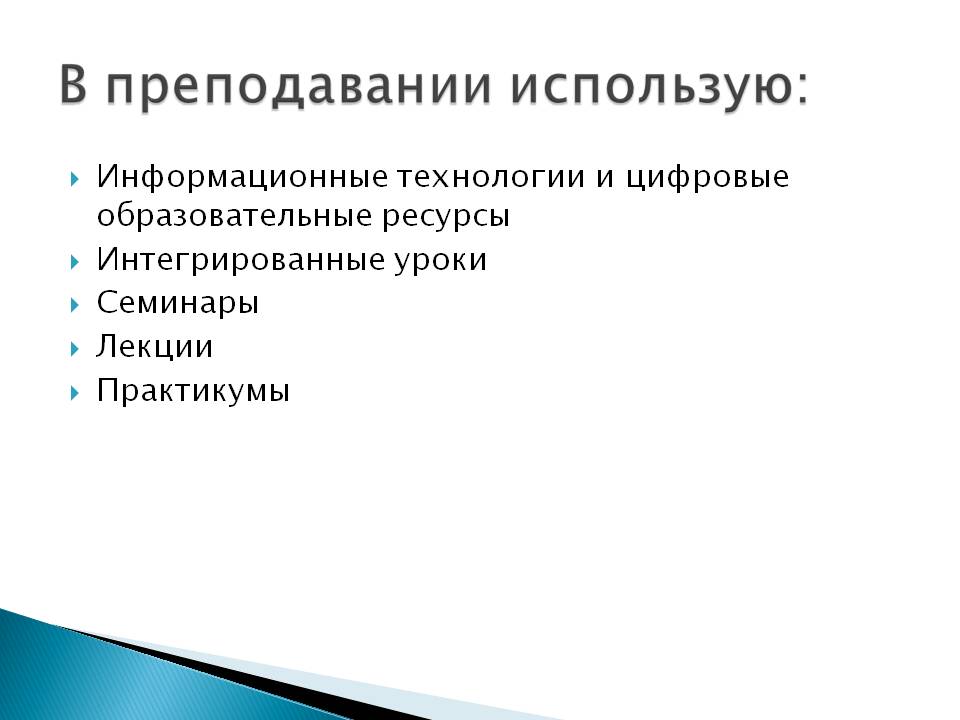 В преподавании использую:

- Информационные технологии и цифровые образовательные ресурсы
- Интегрированные уроки
- Семинары
- Лекции
- Практикумы